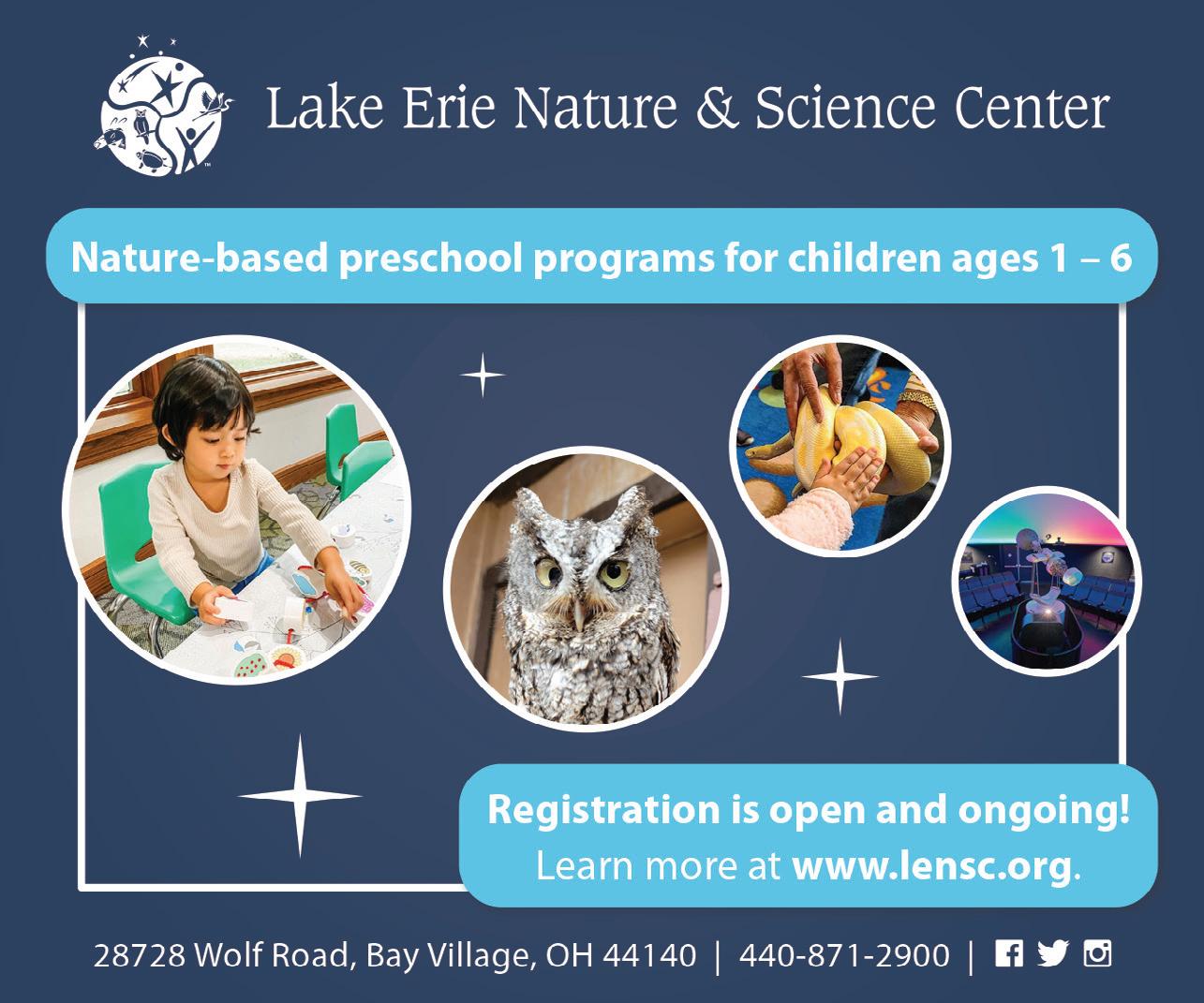 Lake Erie Nature & Science Center

Nature-based preschool programs for children ages 1 – 6

Registration is open and ongoing!
Learn more at www.lensc.org.

28728 Wolf Road, Bay Village, OH 44140 | 440-871-2900 |